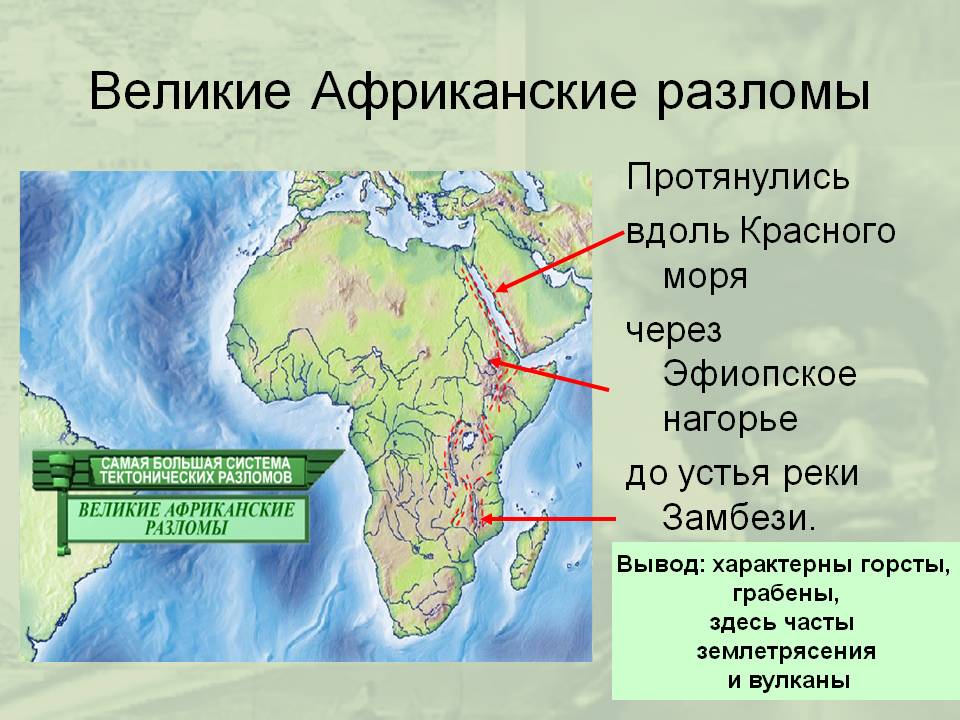 Великие Африканские разломы

САМАЯ БОЛЬШАЯ СИСТЕМА ТЕКТОНИЧЕСКИХ РАЗЛОМОВ

ВЕЛИКИЕ АФРИКАНСКИЕ РАЗЛОМЫ

Протянулись
вдоль Красного моря
через Эфиопское нагорье
до устья реки Замбези.

Вывод: характерны горсты, грабены, здесь часты землетрясения и вулканы